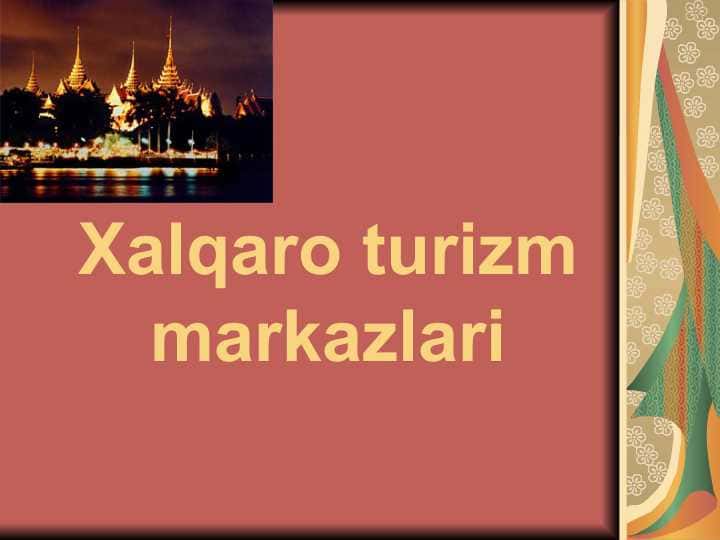 Xalqaro turizm markazlari